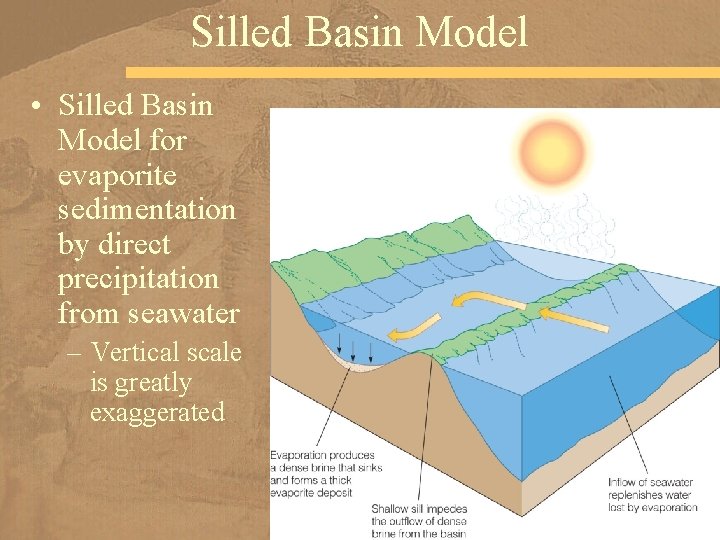 Silled Basin Model

• Silled Basin Model for evaporite sedimentation by direct precipitation from seawater
– Vertical scale is greatly exaggerated

Evaporation produces a dense brine that sinks and forms a thick evaporite deposit

Shallow sill impedes the outflow of dense brine from the basin

Inflow of seawater replenishes water lost by evaporation